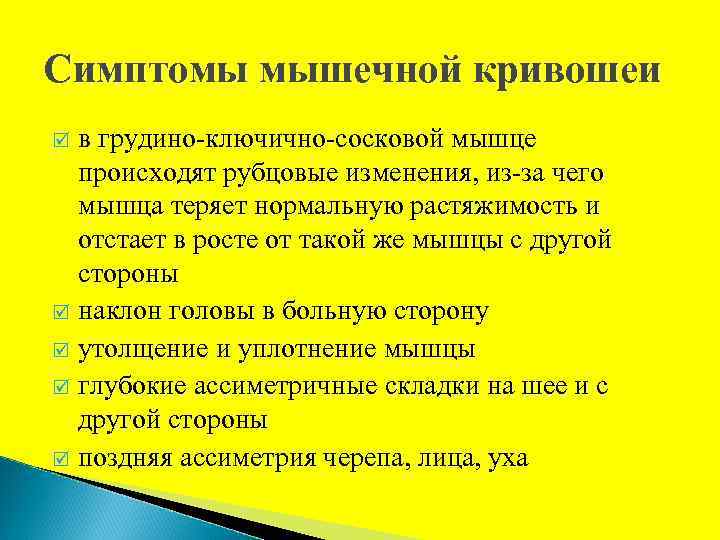 Симптомы мышечной кривошеи

☑ в грудино-ключично-сосковой мышце происходят рубцовые изменения, из-за чего мышца теряет нормальную растяжимость и отстает в росте от такой же мышцы с другой стороны

☑ наклон головы в больную сторону

☑ утолщение и уплотнение мышцы

☑ глубокие ассиметричные складки на шее и с другой стороны

☑ поздняя ассиметрия черепа, лица, уха